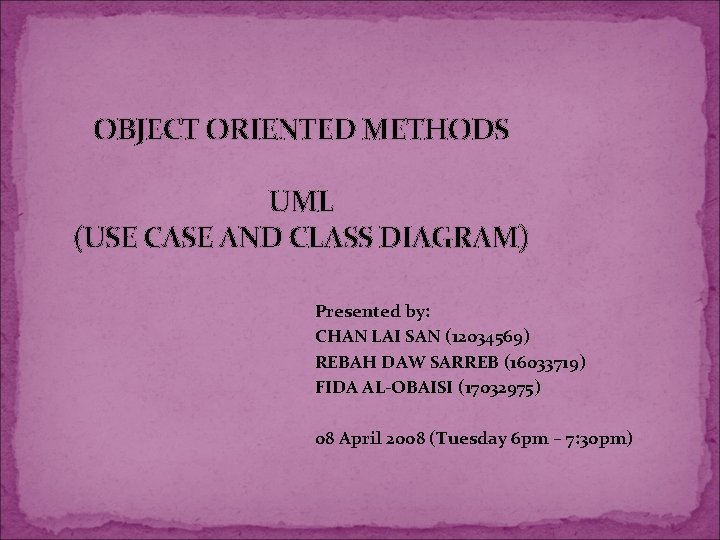 OBJECT ORIENTED METHODS

UML
(USE CASE AND CLASS DIAGRAM)

Presented by:
CHAN LAI SAN (12034569)
REBAH DAW SARREB (16033719)
FIDA AL-OBAISI (17032975)

08 April 2008 (Tuesday 6pm – 7:30pm)